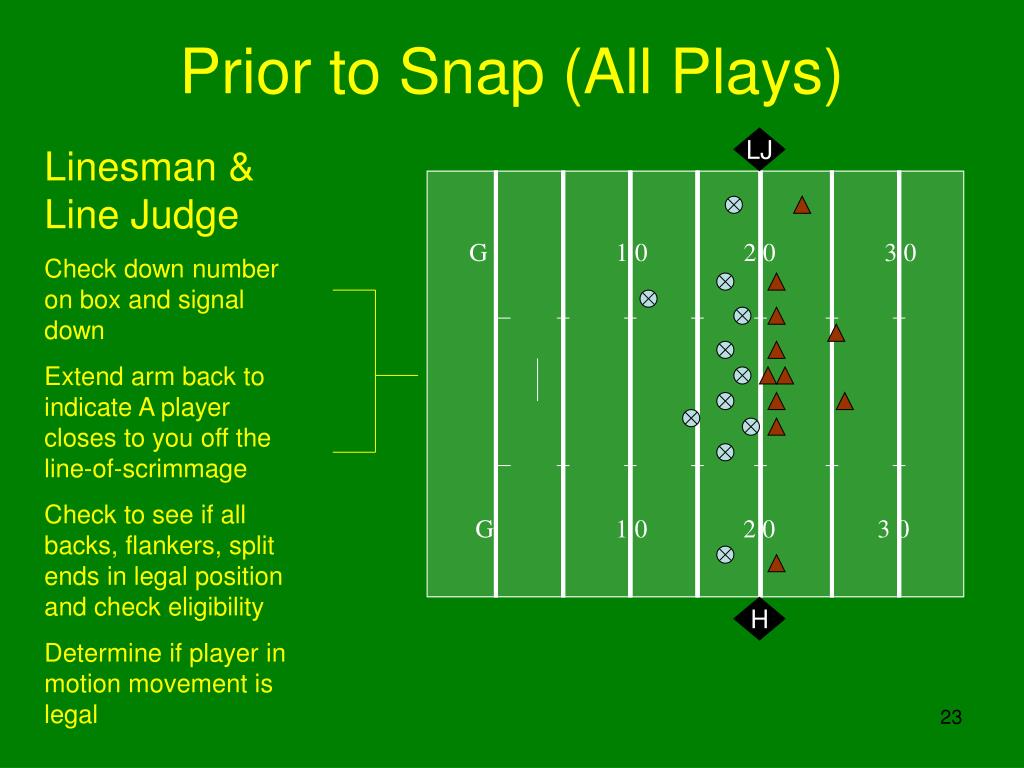 Prior to Snap (All Plays)

Linesman & Line Judge

Check down number on box and signal down

Extend arm back to indicate A player closes to you off the line-of-scrimmage

Check to see if all backs, flankers, split ends in legal position and check eligibility

Determine if player in motion movement is legal

LJ

G 1 0 2 0 3 0

G 1 0 2 0 3 0

H

23